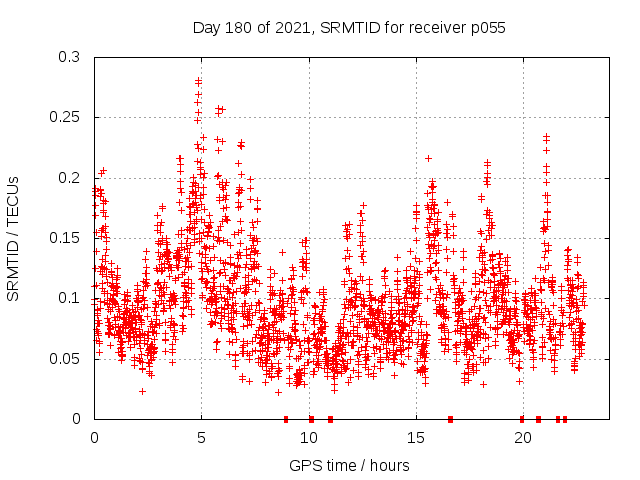 Day 180 of 2021, SRMTID for receiver p055

SRMTID / TECUs

0.3
0.25
0.2
0.15
0.1
0.05
0

0
5
10
15
20

GPS time / hours